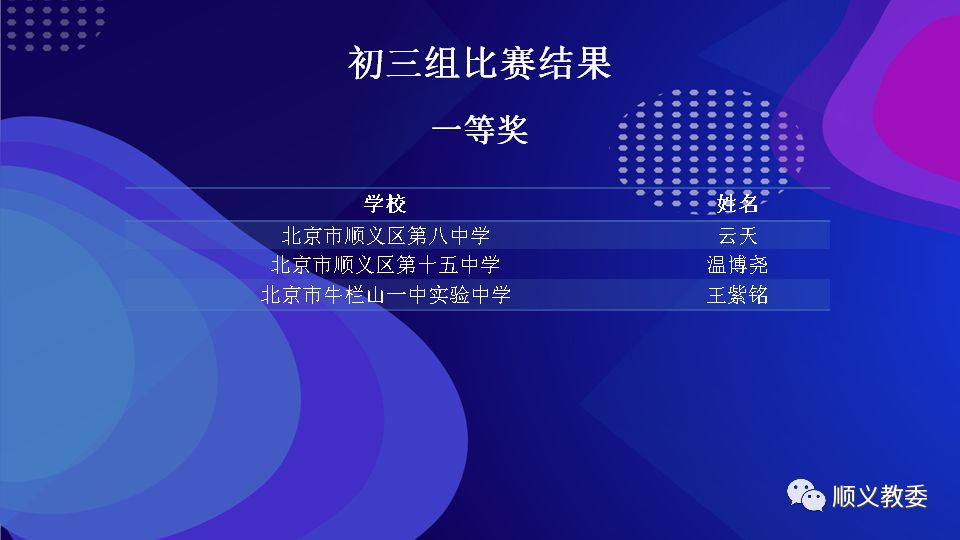 初三组比赛结果

一等奖

| 学校 | 姓名 |
|---|---|
| 北京市顺义区第八中学 | 云天 |
| 北京市顺义区第十五中学 | 温博尧 |
| 北京市牛栏山一中实验中学 | 王紫铭 |

顺义教委